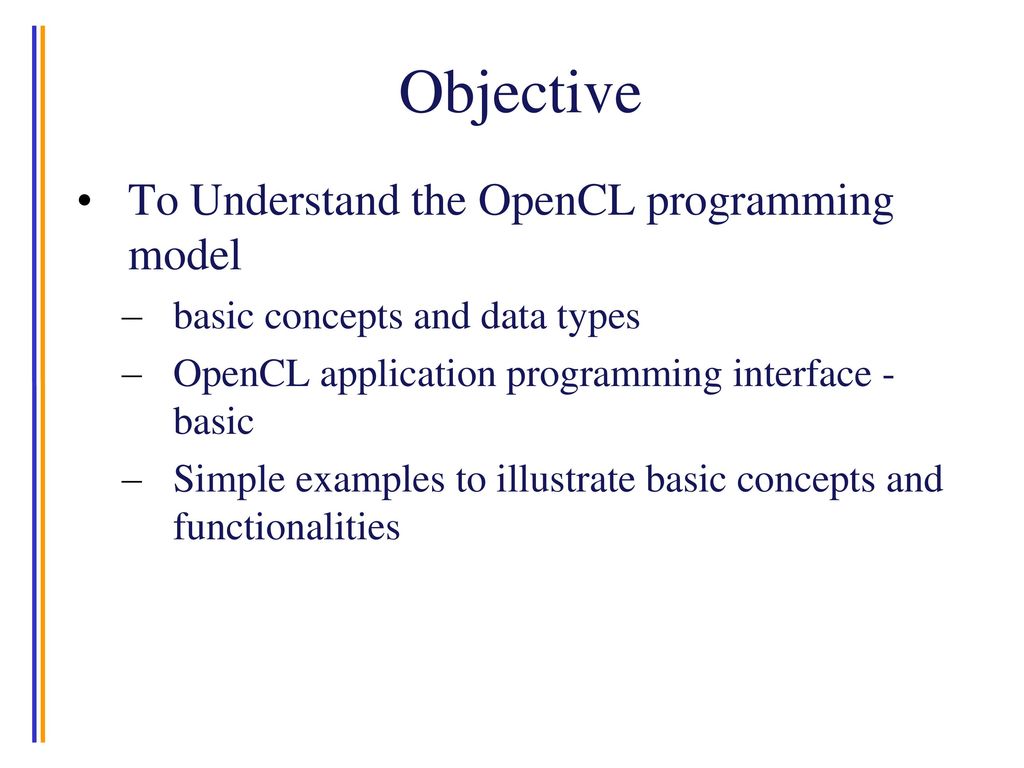 Objective

• To Understand the OpenCL programming model
– basic concepts and data types
– OpenCL application programming interface - basic
– Simple examples to illustrate basic concepts and functionalities